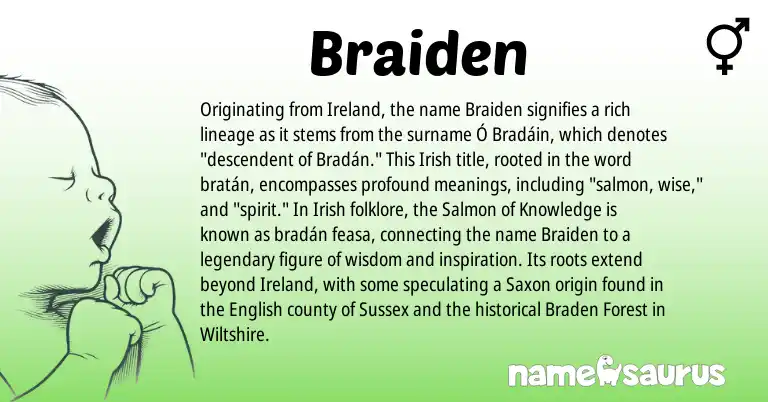 Braiden

Originating from Ireland, the name Braiden signifies a rich lineage as it stems from the surname Ó Bradáin, which denotes "descendent of Bradán." This Irish title, rooted in the word bratán, encompasses profound meanings, including "salmon, wise," and "spirit." In Irish folklore, the Salmon of Knowledge is known as bradán feasa, connecting the name Braiden to a legendary figure of wisdom and inspiration. Its roots extend beyond Ireland, with some speculating a Saxon origin found in the English county of Sussex and the historical Braden Forest in Wiltshire.

namesaurus